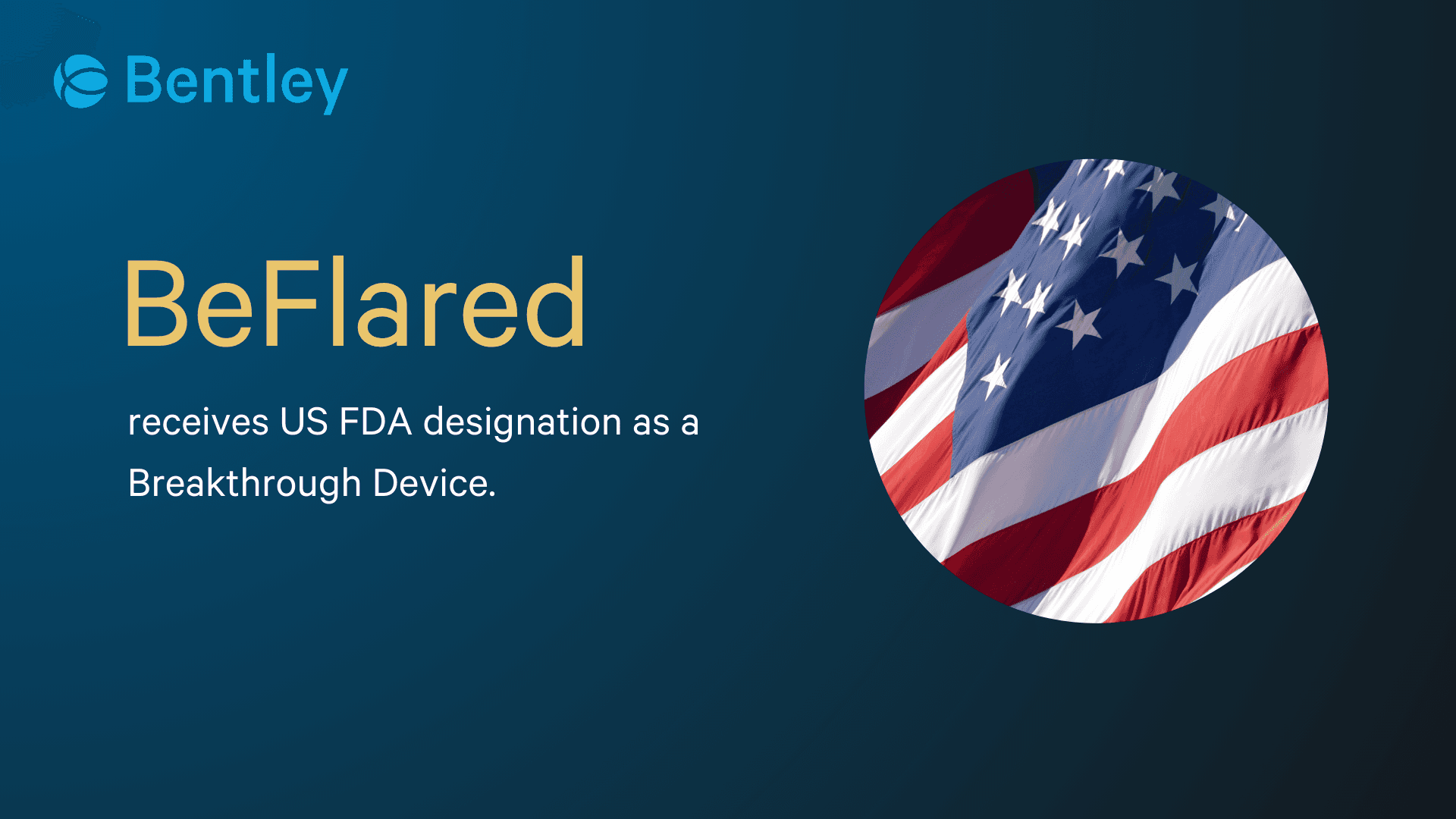 Bentley

BeFlared

receives US FDA designation as a Breakthrough Device.